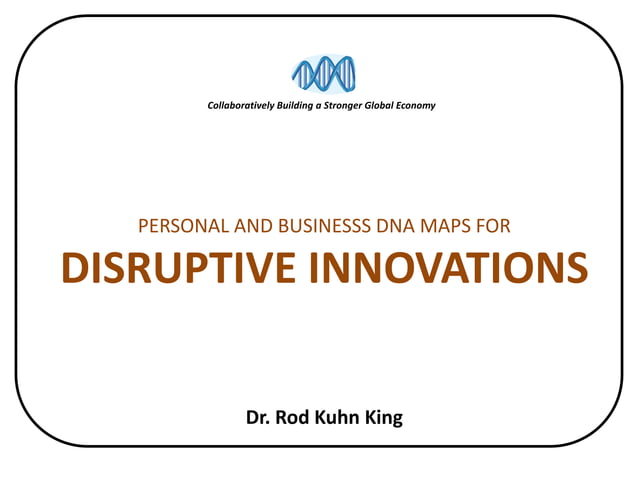 Collaboratively Building a Stronger Global Economy

PERSONAL AND BUSINESSS DNA MAPS FOR
DISRUPTIVE INNOVATIONS

Dr. Rod Kuhn King